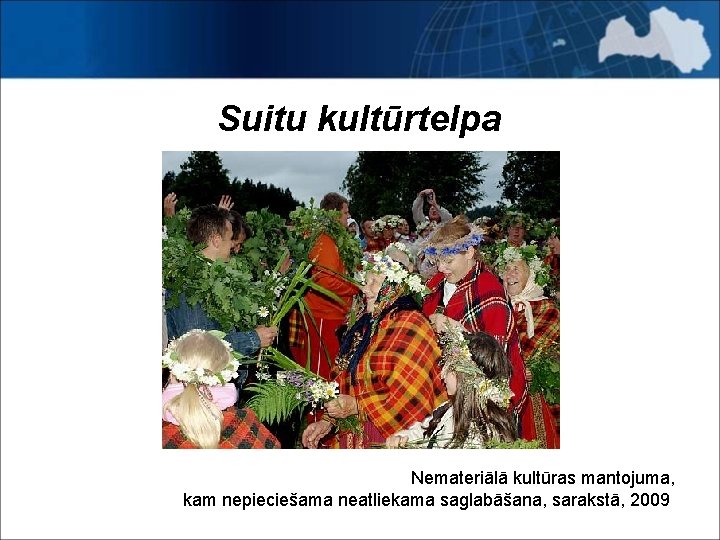 Suitu kultūrtelpa

Nemateriālā kultūras mantojuma, kam nepieciešama neatliekama saglabāšana, sarakstā, 2009